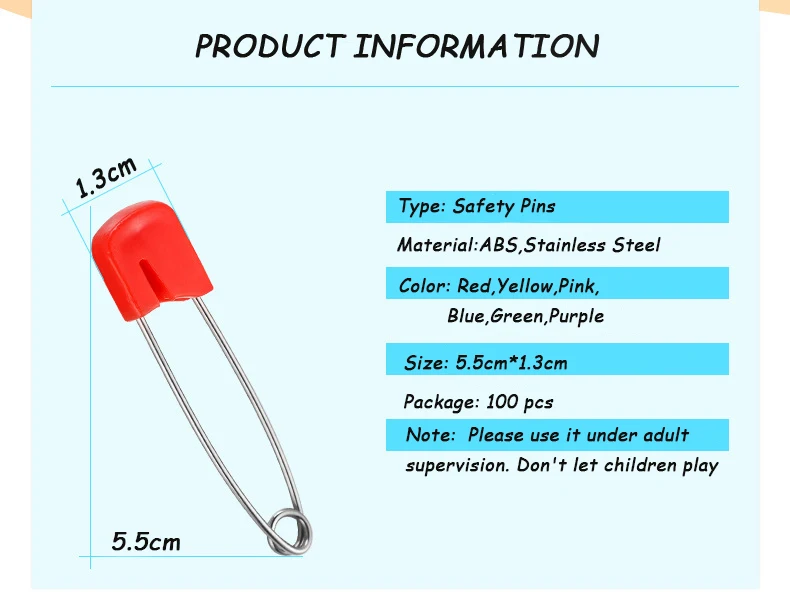 PRODUCT INFORMATION

1.3cm

5.5cm

Type: Safety Pins

Material:ABS,Stainless Steel

Color: Red,Yellow,Pink, Blue,Green,Purple

Size: 5.5cm*1.3cm

Package: 100 pcs

Note: Please use it under adult supervision. Don't let children play